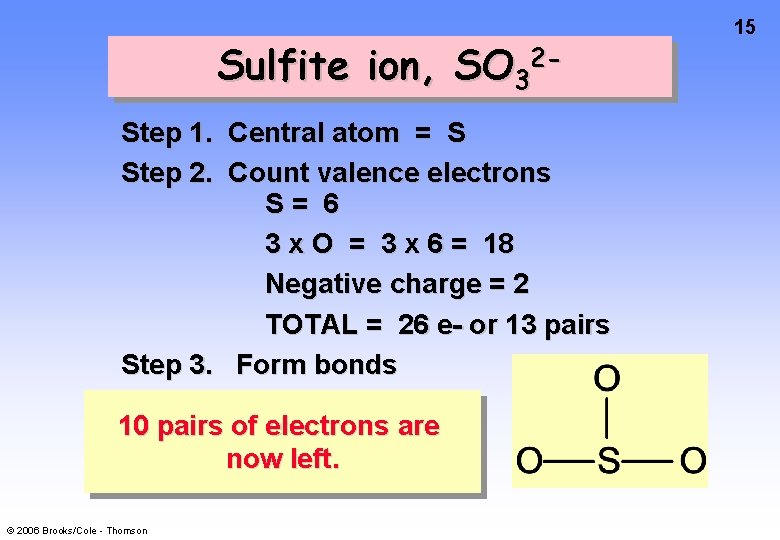 15

Sulfite ion, $SO_3^{2-}$

Step 1. Central atom = S

Step 2. Count valence electrons

S = 6

3 x O = 3 x 6 = 18

Negative charge = 2

TOTAL = 26 e- or 13 pairs

Step 3. Form bonds

10 pairs of electrons are now left.

O

O—S—O

© 2006 Brooks/Cole - Thomson